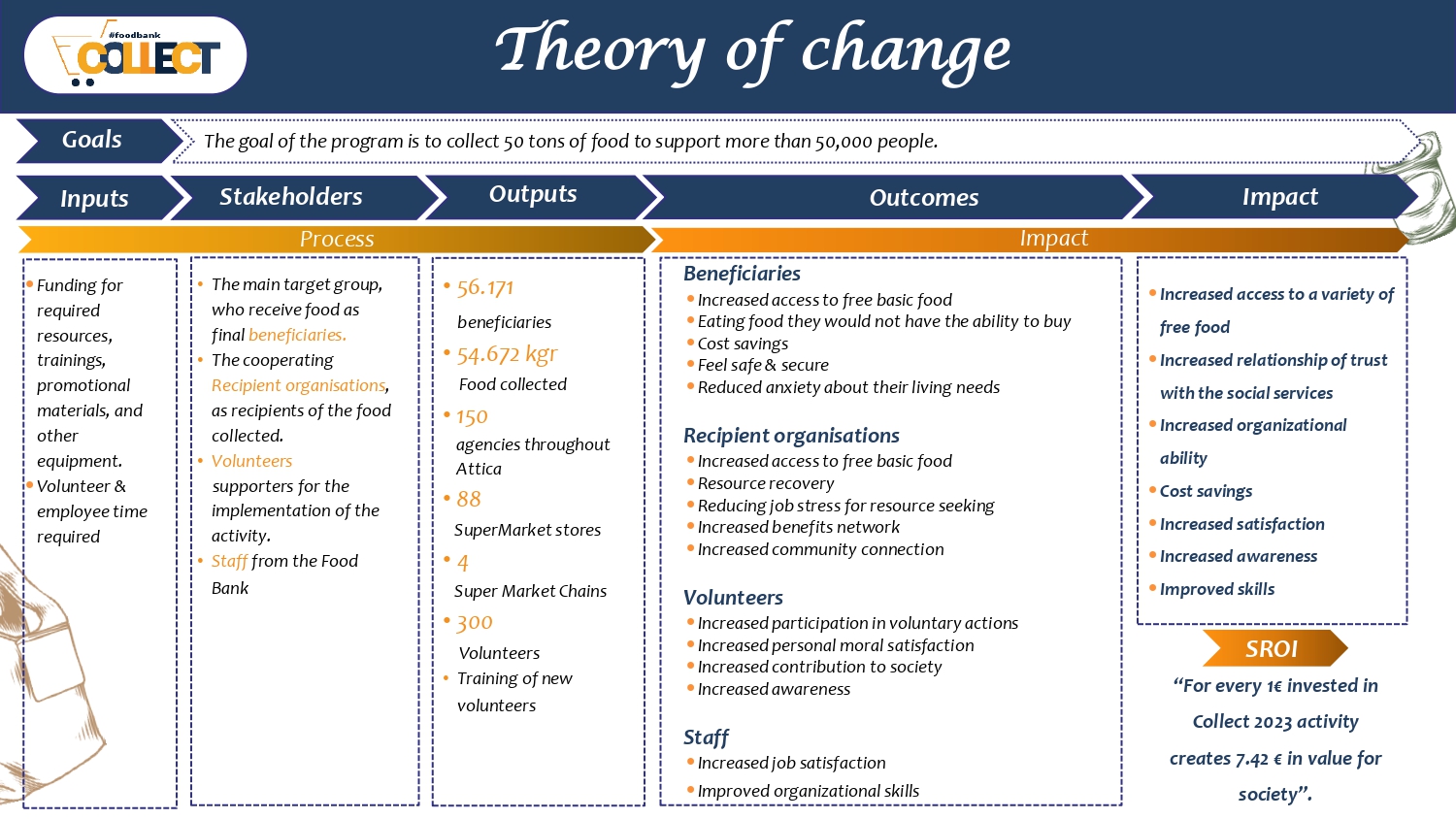 #foodbank COLLECT

Theory of change

Goals

The goal of the program is to collect 50 tons of food to support more than 50,000 people.

Inputs

Stakeholders

Outputs

Outcomes

Impact

Process

Impact

• Funding for required resources, trainings, promotional materials, and other equipment.
• Volunteer & employee time required

• The main target group, who receive food as final beneficiaries.
• The cooperating Recipient organisations, as recipients of the food collected.
• Volunteers supporters for the implementation of the activity.
• Staff from the Food Bank

• 56.171 beneficiaries
• 54.672 kgr Food collected
• 150 agencies throughout Attica
• 88 SuperMarket stores
• 4 Super Market Chains
• 300 Volunteers
• Training of new volunteers

Beneficiaries
• Increased access to free basic food
• Eating food they would not have the ability to buy
• Cost savings
• Feel safe & secure
• Reduced anxiety about their living needs

Recipient organisations
• Increased access to free basic food
• Resource recovery
• Reducing job stress for resource seeking
• Increased benefits network
• Increased community connection

Volunteers
• Increased participation in voluntary actions
• Increased personal moral satisfaction
• Increased contribution to society
• Increased awareness

Staff
• Increased job satisfaction
• Improved organizational skills

• Increased access to a variety of free food
• Increased relationship of trust with the social services
• Increased organizational ability
• Cost savings
• Increased satisfaction
• Increased awareness
• Improved skills

SROI

“For every 1€ invested in Collect 2023 activity creates 7.42 € in value for society”.